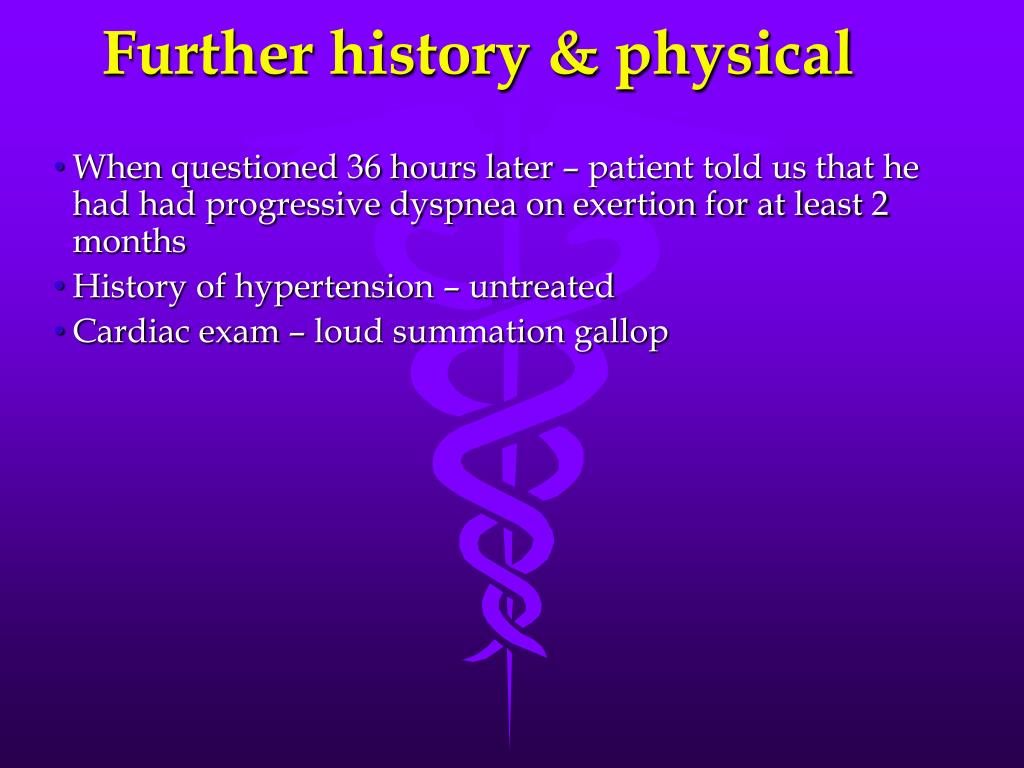 Further history & physical

• When questioned 36 hours later – patient told us that he had had progressive dyspnea on exertion for at least 2 months
• History of hypertension – untreated
• Cardiac exam – loud summation gallop